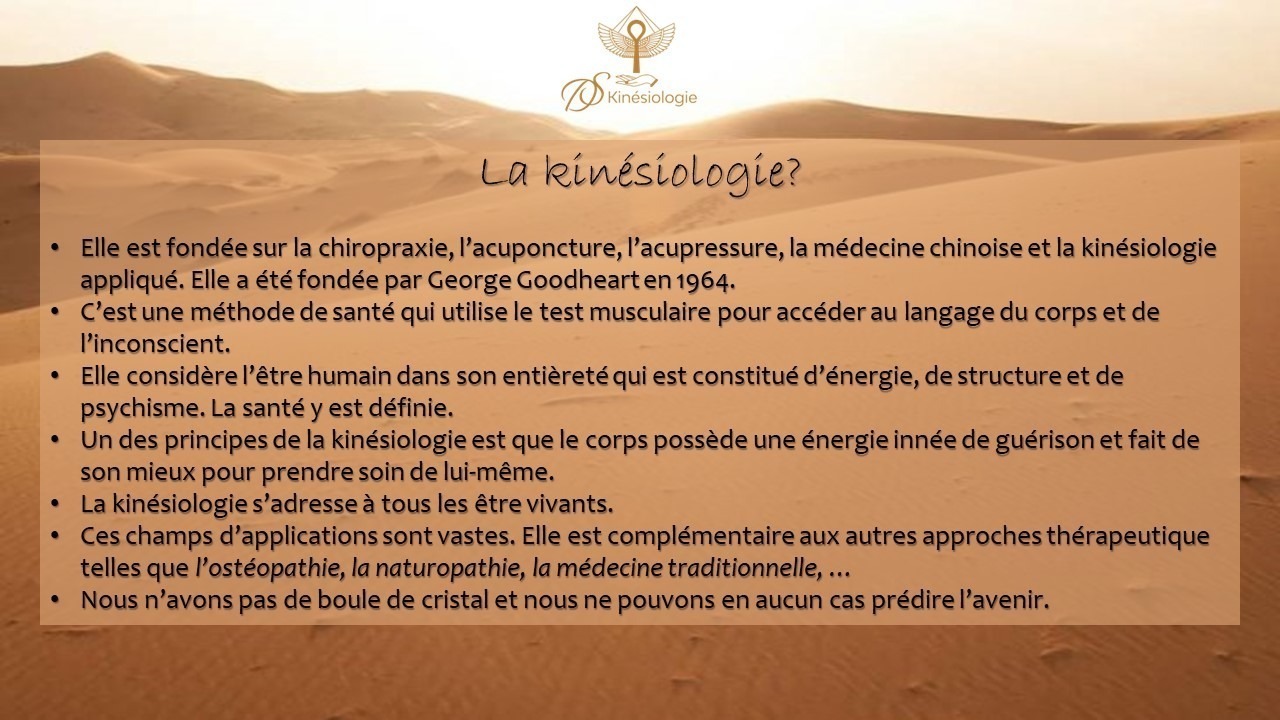 DS Kinésiologie

La kinésiologie?

• Elle est fondée sur la chiropraxie, l'acuponcture, l'acupressure, la médecine chinoise et la kinésiologie appliqué. Elle a été fondée par George Goodheart en 1964.
• C'est une méthode de santé qui utilise le test musculaire pour accéder au langage du corps et de l'inconscient.
• Elle considère l'être humain dans son entièreté qui est constitué d'énergie, de structure et de psychisme. La santé y est définie.
• Un des principes de la kinésiologie est que le corps possède une énergie innée de guérison et fait de son mieux pour prendre soin de lui-même.
• La kinésiologie s'adresse à tous les être vivants.
• Ces champs d'applications sont vastes. Elle est complémentaire aux autres approches thérapeutique telles que l'ostéopathie, la naturopathie, la médecine traditionnelle, …
• Nous n'avons pas de boule de cristal et nous ne pouvons en aucun cas prédire l'avenir.